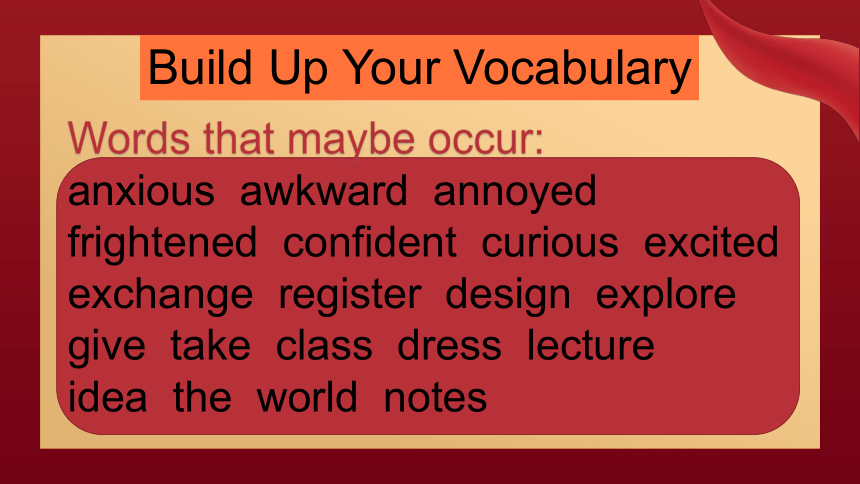 Build Up Your Vocabulary

Words that maybe occur:

anxious awkward annoyed
frightened confident curious excited
exchange register design explore
give take class dress lecture
idea the world notes